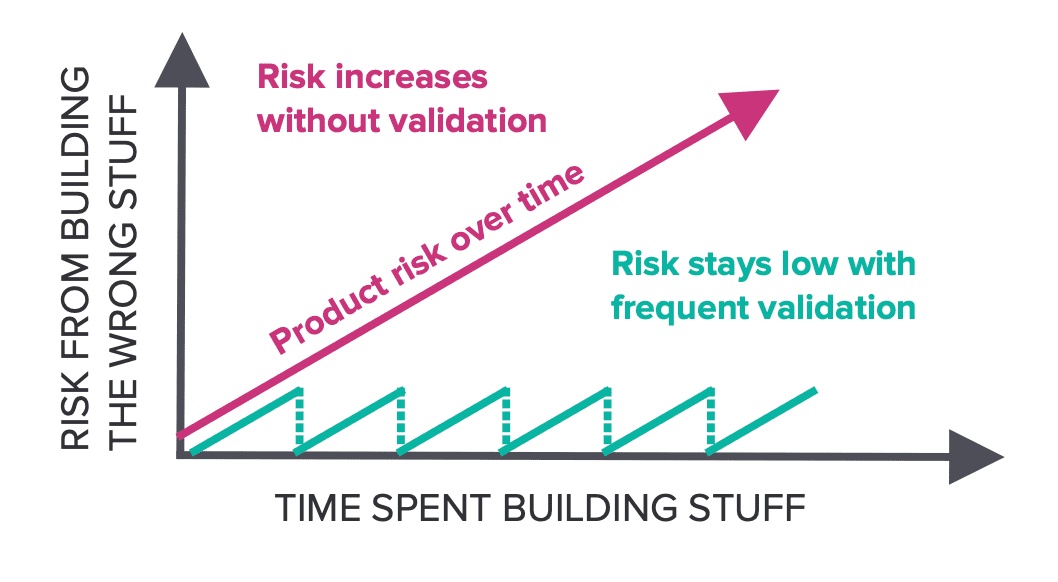 RISK FROM BUILDING THE WRONG STUFF

Risk increases without validation

Product risk over time

Risk stays low with frequent validation

TIME SPENT BUILDING STUFF